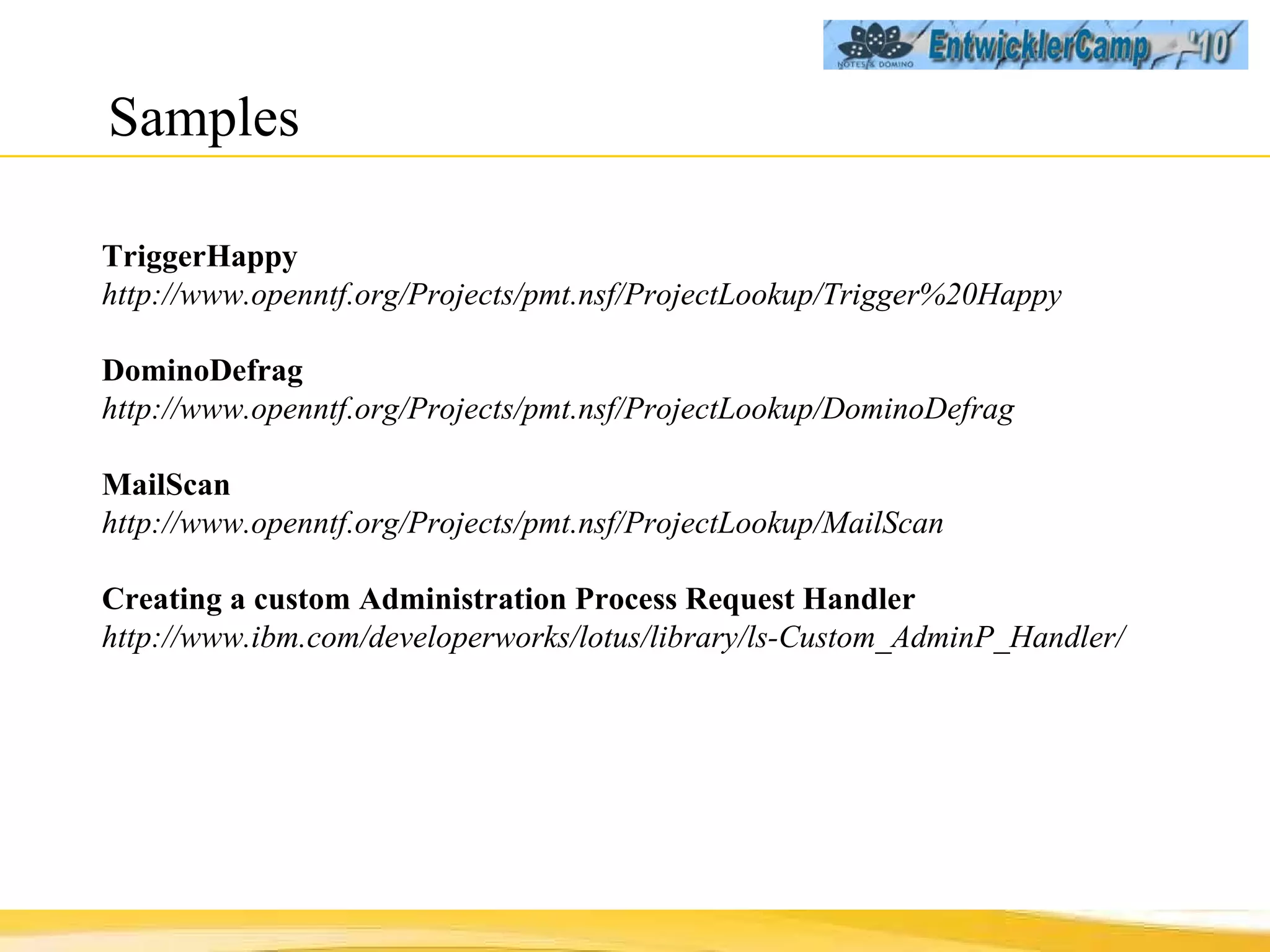 NOTES & DOMINO EntwicklerCamp '10

Samples

TriggerHappy
http://www.openntf.org/Projects/pmt.nsf/ProjectLookup/Trigger%20Happy

DominoDefrag
http://www.openntf.org/Projects/pmt.nsf/ProjectLookup/DominoDefrag

MailScan
http://www.openntf.org/Projects/pmt.nsf/ProjectLookup/MailScan

Creating a custom Administration Process Request Handler
http://www.ibm.com/developerworks/lotus/library/ls-Custom_AdminP_Handler/